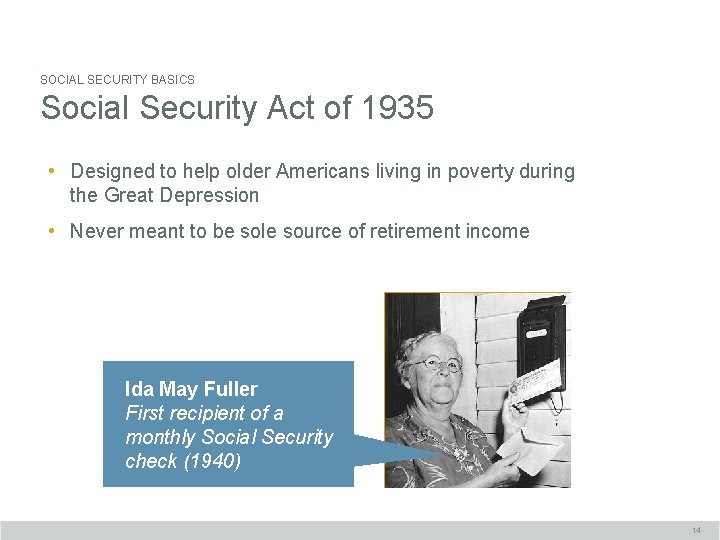 SOCIAL SECURITY BASICS

Social Security Act of 1935

• Designed to help older Americans living in poverty during the Great Depression

• Never meant to be sole source of retirement income

Ida May Fuller
First recipient of a monthly Social Security check (1940)

14